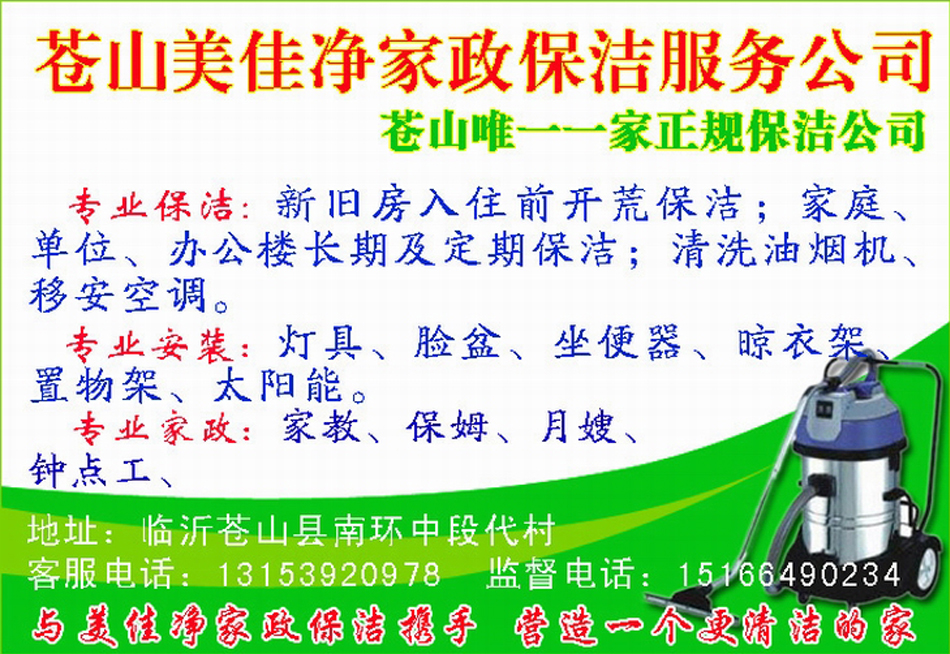 苍山美佳净家政保洁服务公司

苍山唯一一家正规保洁公司

专业保洁：新旧房入住前开荒保洁；家庭、单位、办公楼长期及定期保洁；清洗油烟机、移安空调。

专业安装：灯具、脸盆、坐便器、晾衣架、置物架、太阳能。

专业家政：家教、保姆、月嫂、钟点工、

地址：临沂苍山县南环中段代村

客服电话：13153920978　监督电话：15166490234

与美佳净家政保洁携手　营造一个更清洁的家